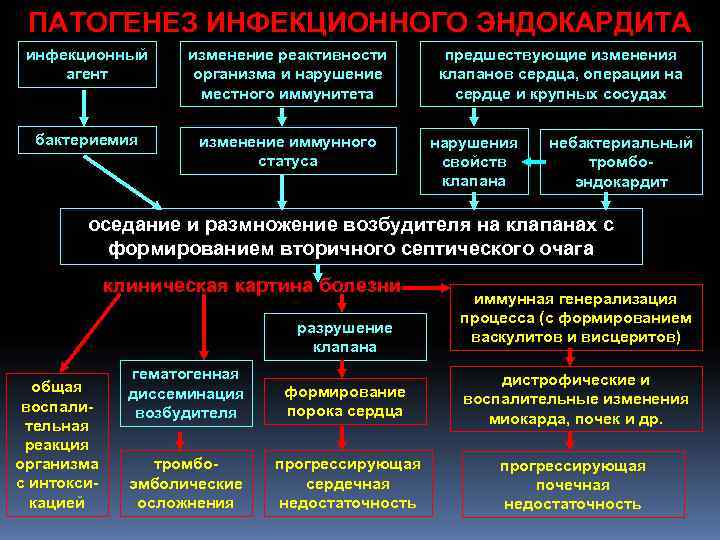 ПАТОГЕНЕЗ ИНФЕКЦИОННОГО ЭНДОКАРДИТА

инфекционный агент

изменение реактивности организма и нарушение местного иммунитета

предшествующие изменения клапанов сердца, операции на сердце и крупных сосудах

бактериемия

изменение иммунного статуса

нарушения свойств клапана

небактериальный тромбо-эндокардит

оседание и размножение возбудителя на клапанах с формированием вторичного септического очага

клиническая картина болезни

иммунная генерализация процесса (с формированием васкулитов и висцеритов)

разрушение клапана

общая воспалительная реакция организма с интоксикацией

гематогенная диссеминация возбудителя

формирование порока сердца

дистрофические и воспалительные изменения миокарда, почек и др.

тромбо-эмболические осложнения

прогрессирующая сердечная недостаточность

прогрессирующая почечная недостаточность